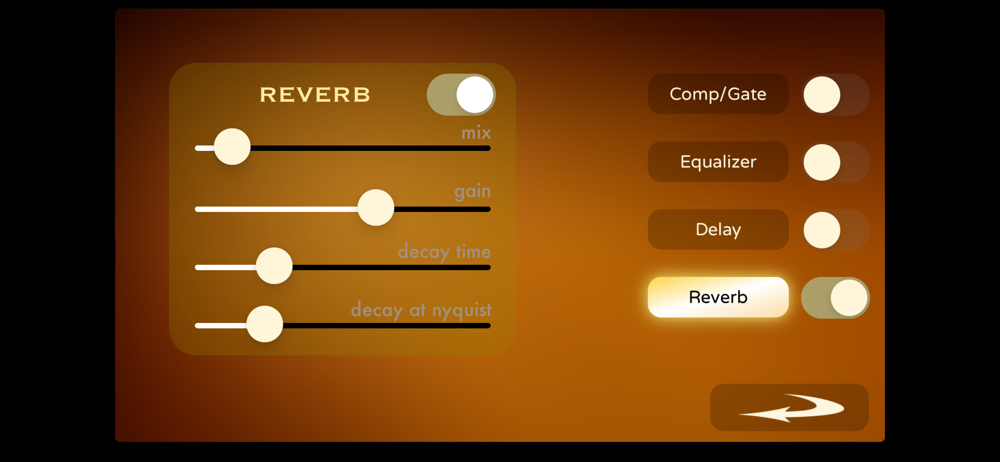 REVERB

mix

gain

decay time

decay at nyquist

Comp/Gate

Equalizer

Delay

Reverb